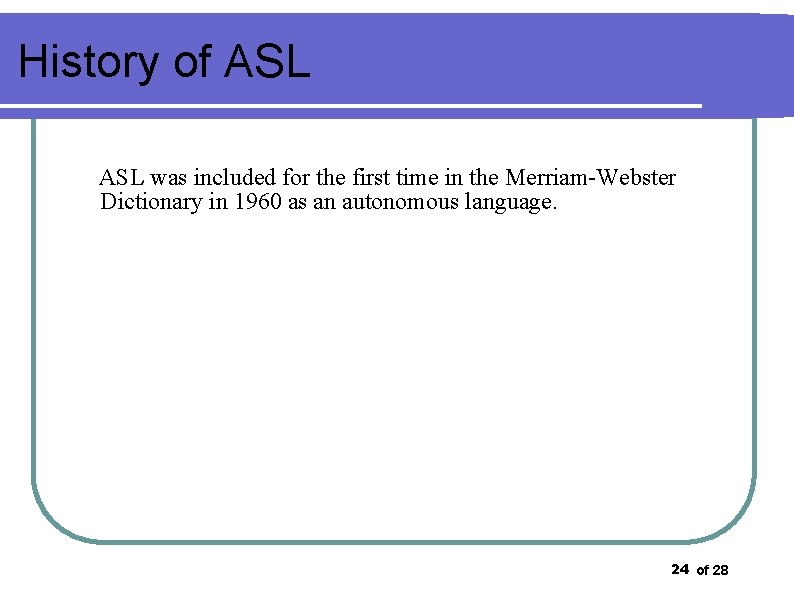 History of ASL

ASL was included for the first time in the Merriam-Webster Dictionary in 1960 as an autonomous language.

24 of 28